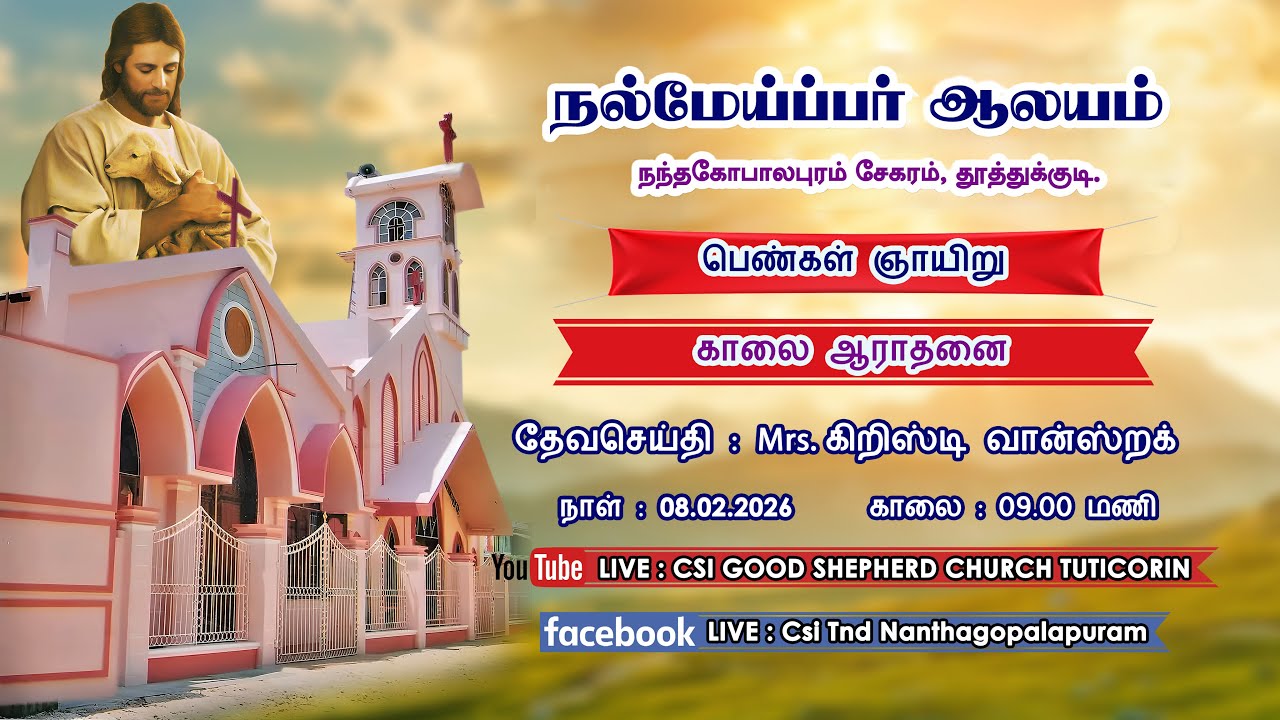 நல்மேய்ப்பர் ஆலயம்

நந்தகோபாலபுரம் சேகரம், தூத்துக்குடி.

பெண்கள் ஞாயிறு

காலை ஆராதனை

தேவசெய்தி : Mrs. கிறிஸ்டி வான்ஸ்றக்

நாள் : 08.02.2026 காலை : 09.00 மணி

YouTube LIVE : CSI GOOD SHEPHERD CHURCH TUTICORIN

facebook LIVE : Csi Tnd Nanthagopalapuram